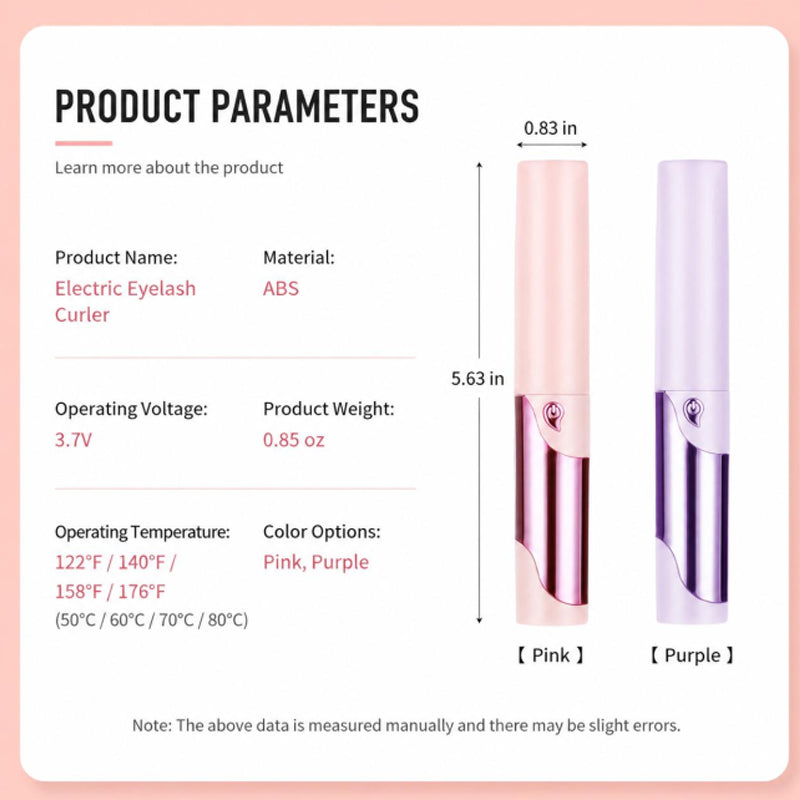 PRODUCT PARAMETERS

Learn more about the product

Product Name:
Electric Eyelash Curler

Material:
ABS

Operating Voltage:
3.7V

Product Weight:
0.85 oz

Operating Temperature:
122°F / 140°F / 158°F / 176°F
(50°C / 60°C / 70°C / 80°C)

Color Options:
Pink, Purple

0.83 in

5.63 in

【 Pink 】

【 Purple 】

Note: The above data is measured manually and there may be slight errors.